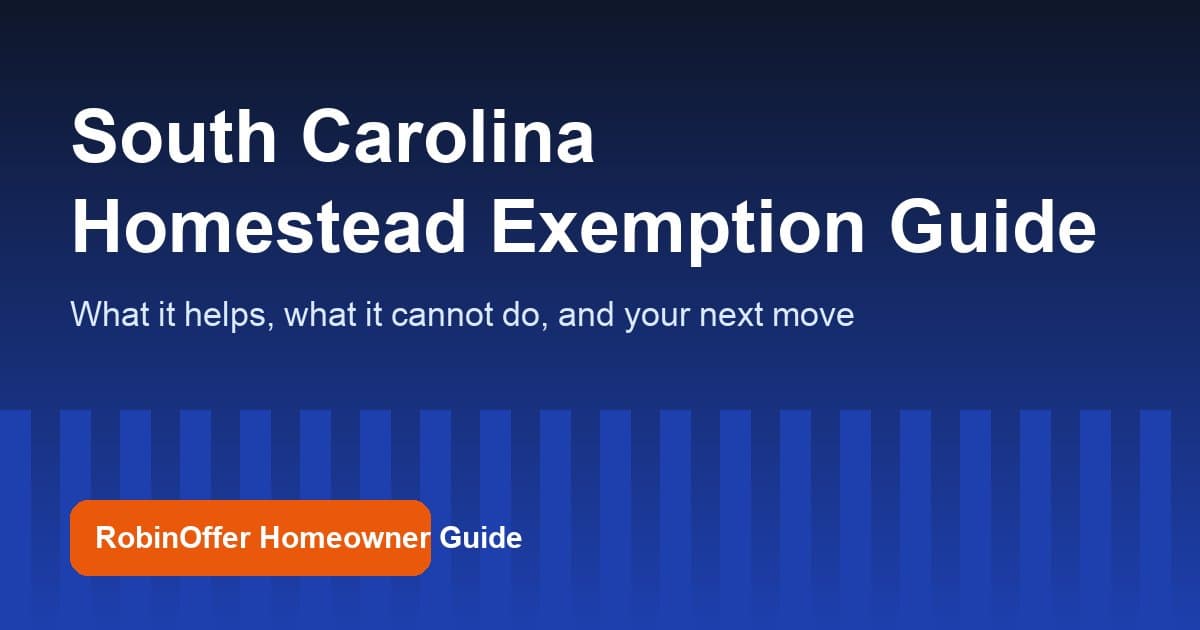 South Carolina
Homestead Exemption Guide

What it helps, what it cannot do, and your next move

RobinOffer Homeowner Guide